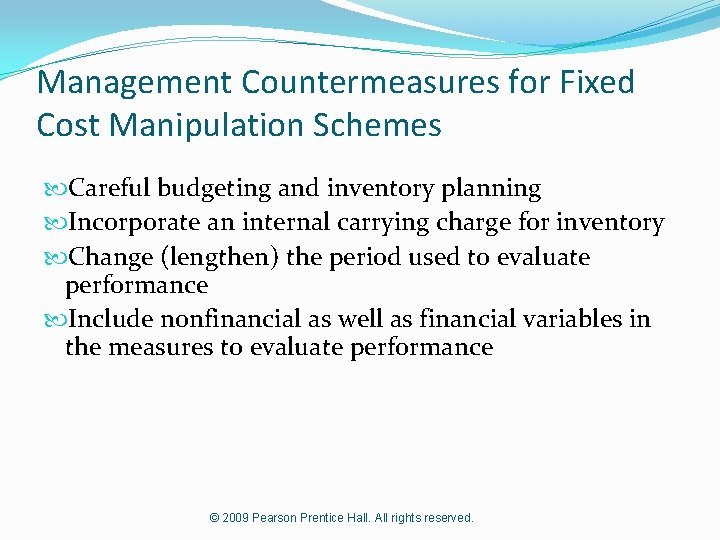 Management Countermeasures for Fixed Cost Manipulation Schemes

Careful budgeting and inventory planning

Incorporate an internal carrying charge for inventory

Change (lengthen) the period used to evaluate performance

Include nonfinancial as well as financial variables in the measures to evaluate performance

© 2009 Pearson Prentice Hall. All rights reserved.